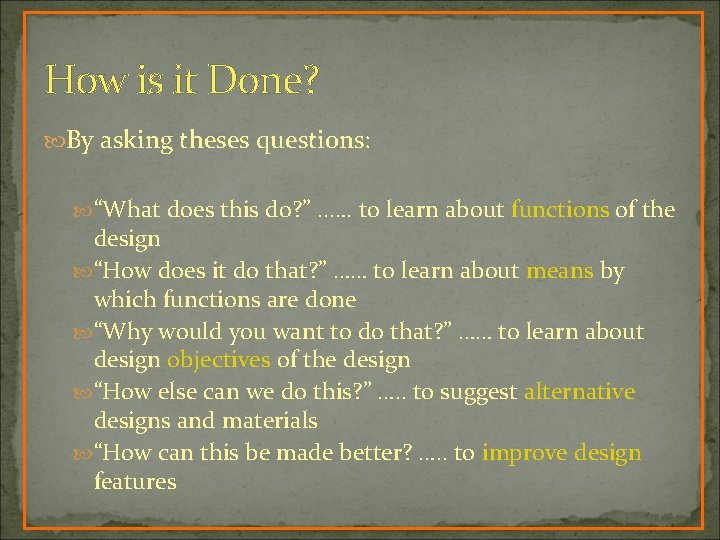 How is it Done?

By asking theses questions:

“What does this do?” …… to learn about functions of the design

“How does it do that?” …… to learn about means by which functions are done

“Why would you want to do that?” …… to learn about design objectives of the design

“How else can we do this?” ….. to suggest alternative designs and materials

“How can this be made better? ….. to improve design features